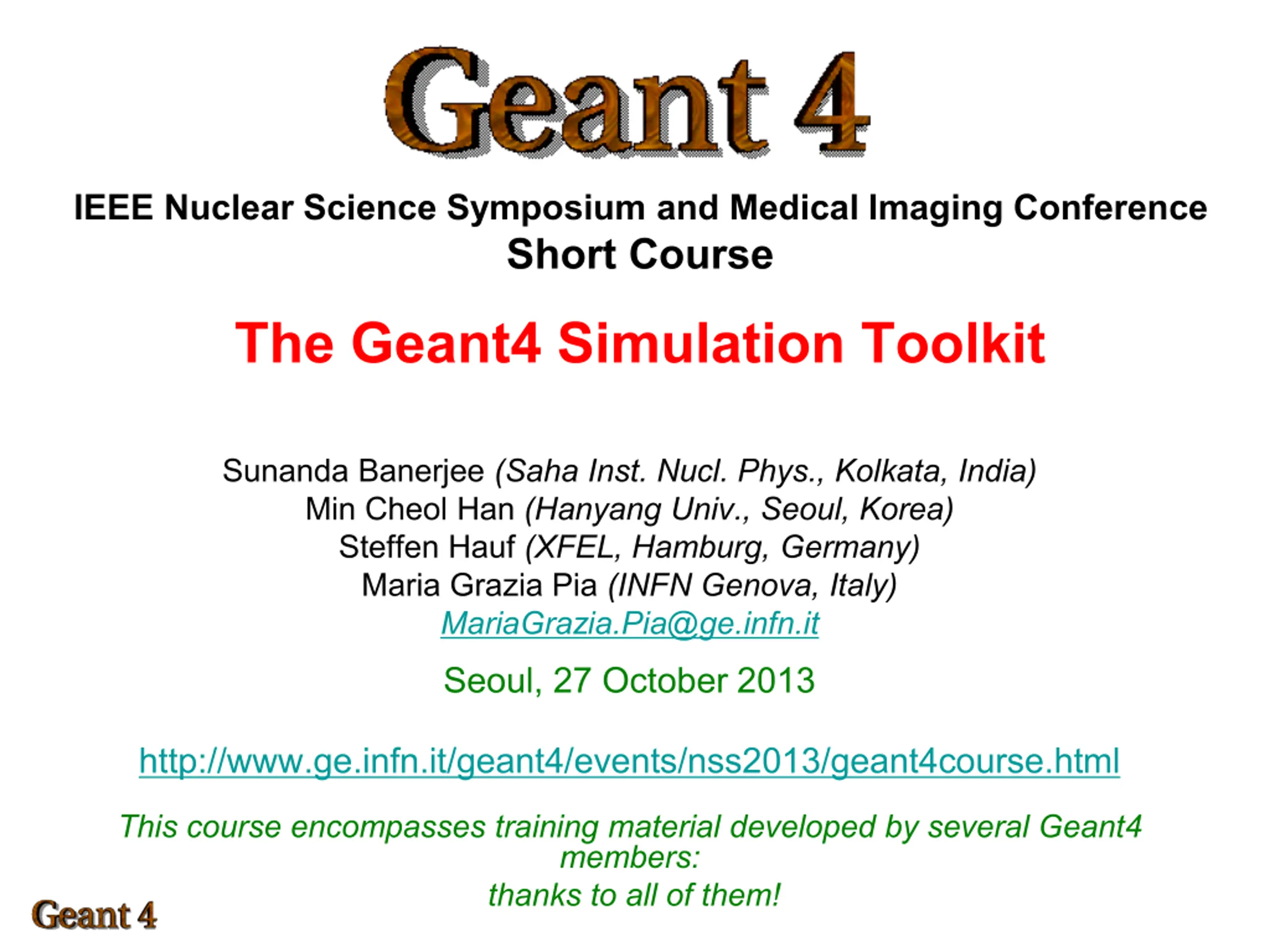 Geant 4

IEEE Nuclear Science Symposium and Medical Imaging Conference
Short Course

The Geant4 Simulation Toolkit

Sunanda Banerjee (Saha Inst. Nucl. Phys., Kolkata, India)
Min Cheol Han (Hanyang Univ., Seoul, Korea)
Steffen Hauf (XFEL, Hamburg, Germany)
Maria Grazia Pia (INFN Genova, Italy)
MariaGrazia.Pia@ge.infn.it

Seoul, 27 October 2013

http://www.ge.infn.it/geant4/events/nss2013/geant4course.html

This course encompasses training material developed by several Geant4 members:
thanks to all of them!

Geant 4